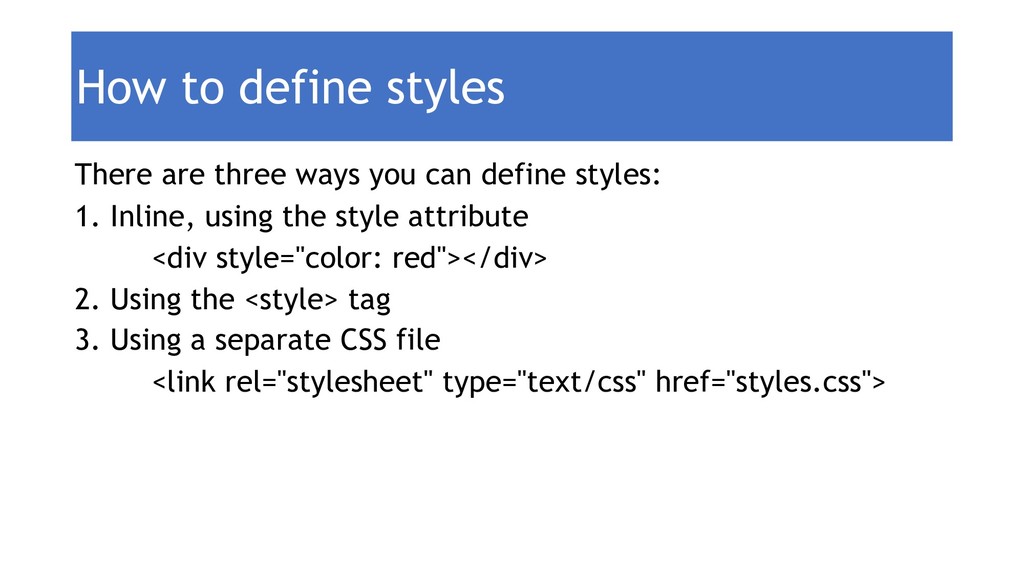 How to define styles

There are three ways you can define styles:
1. Inline, using the style attribute
<div style="color: red"></div>
2. Using the <style> tag
3. Using a separate CSS file
<link rel="stylesheet" type="text/css" href="styles.css">